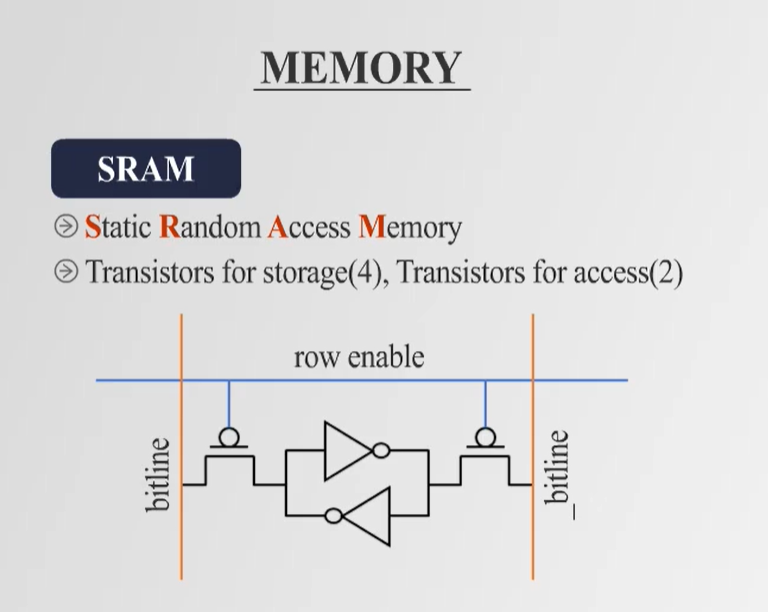 MEMORY

SRAM

Static Random Access Memory

Transistors for storage(4), Transistors for access(2)

row enable

bitline

_bitline